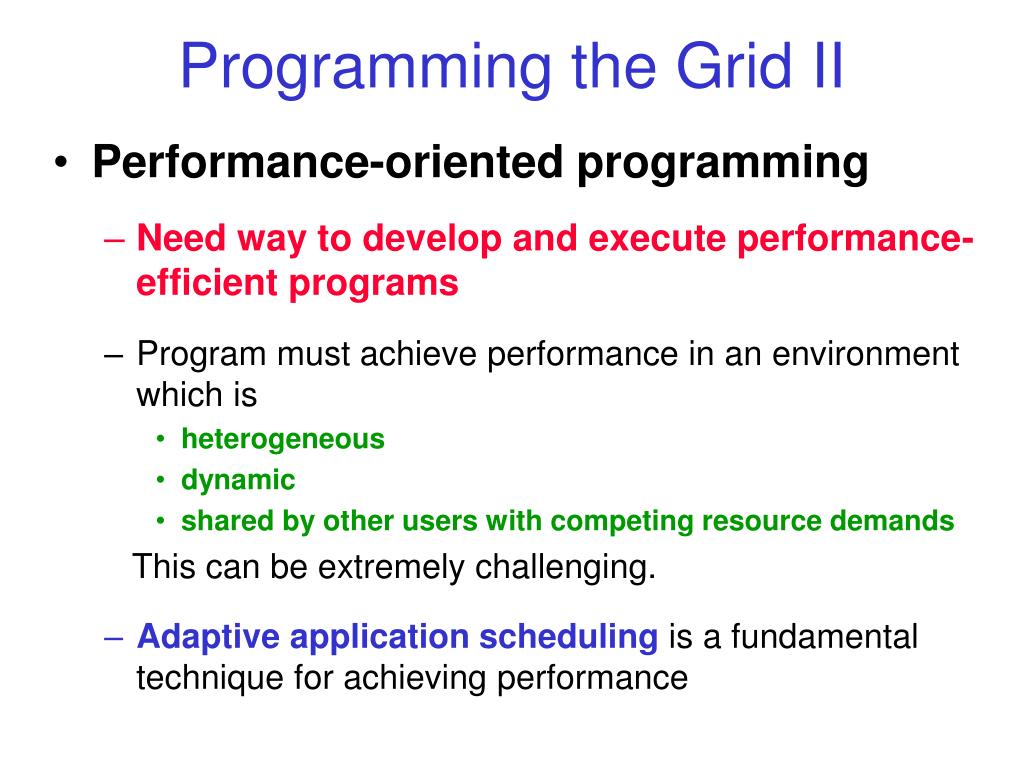 Programming the Grid II

• Performance-oriented programming

– Need way to develop and execute performance-efficient programs

– Program must achieve performance in an environment which is

• heterogeneous
• dynamic
• shared by other users with competing resource demands

This can be extremely challenging.

– Adaptive application scheduling is a fundamental technique for achieving performance